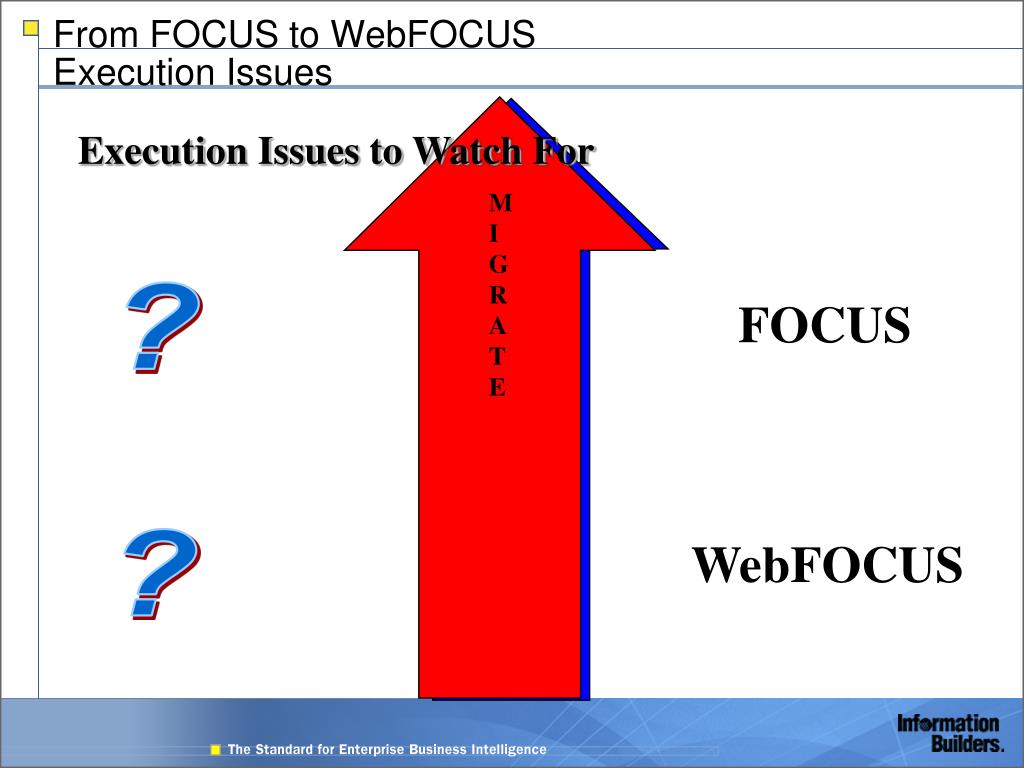 From FOCUS to WebFOCUS
Execution Issues

Execution Issues to Watch For

M
I
G
R
A
T
E

?

FOCUS

?

WebFOCUS

The Standard for Enterprise Business Intelligence

Information Builders.